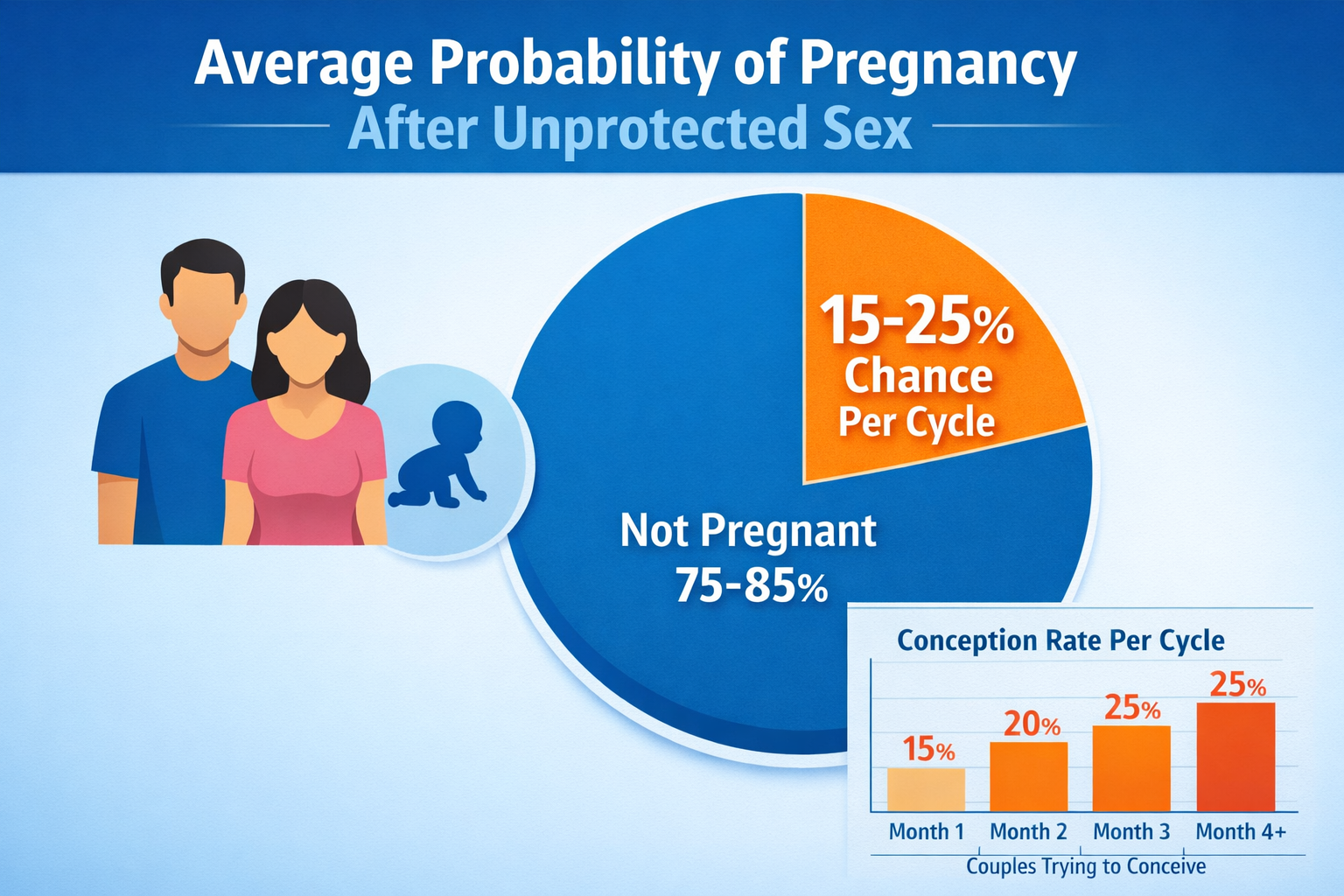 Average Probability of Pregnancy
After Unprotected Sex

15-25%
Chance
Per Cycle

Not Pregnant
75-85%

Conception Rate Per Cycle

15%
20%
25%
25%

Month 1
Month 2
Month 3
Month 4+

Couples Trying to Conceive